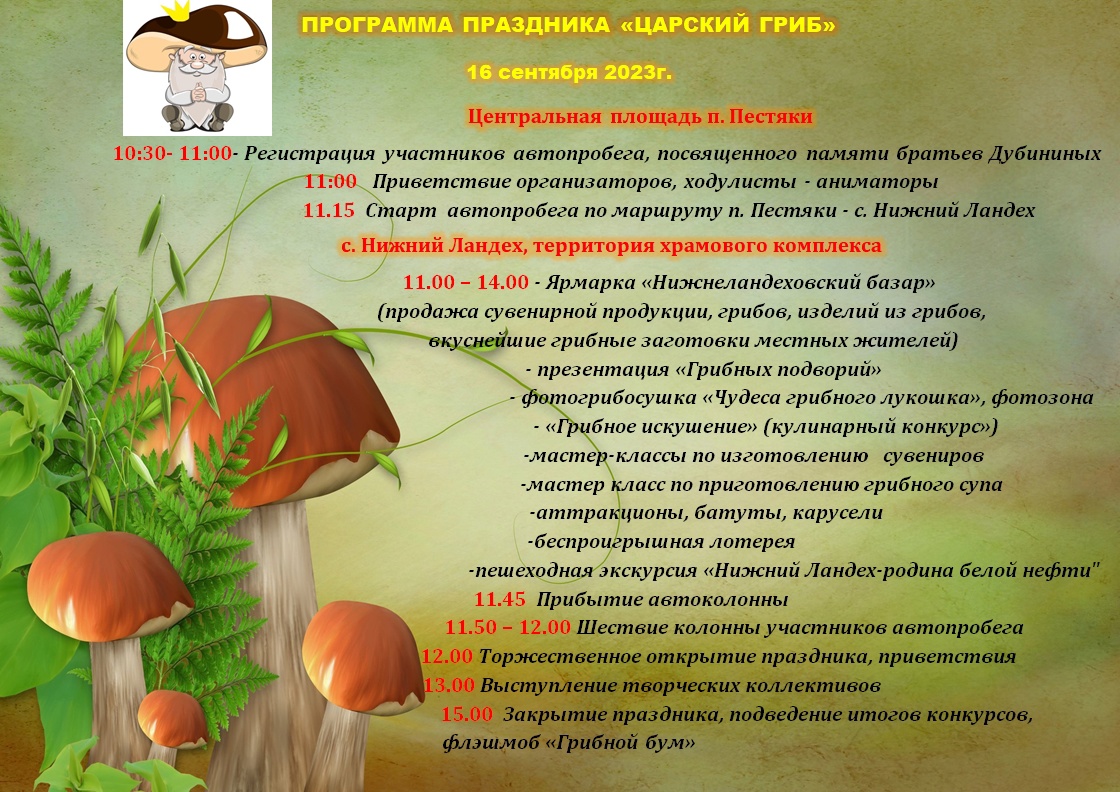 ПРОГРАММА ПРАЗДНИКА «ЦАРСКИЙ ГРИБ»

16 сентября 2023г.

Центральная площадь п. Пестяки

10:30- 11:00- Регистрация участников автопробега, посвященного памяти братьев Дубининых

11:00 Приветствие организаторов, ходулисты - аниматоры

11.15 Старт автопробега по маршруту п. Пестяки - с. Нижний Ландех

с. Нижний Ландех, территория храмового комплекса

11.00 – 14.00 - Ярмарка «Нижнеландеховский базар» (продажа сувенирной продукции, грибов, изделий из грибов, вкуснейшие грибные заготовки местных жителей)

- презентация «Грибных подворий»

- фотогрибосушка «Чудеса грибного лукошка», фотозона

- «Грибное искушение» (кулинарный конкурс»)

-мастер-классы по изготовлению сувениров

-мастер класс по приготовлению грибного супа

-аттракционы, батуты, карусели

-беспроигрышная лотерея

-пешеходная экскурсия «Нижний Ландех-родина белой нефти"

11.45 Прибытие автоколонны

11.50 – 12.00 Шествие колонны участников автопробега

12.00 Торжественное открытие праздника, приветствия

13.00 Выступление творческих коллективов

15.00 Закрытие праздника, подведение итогов конкурсов, флэшмоб «Грибной бум»